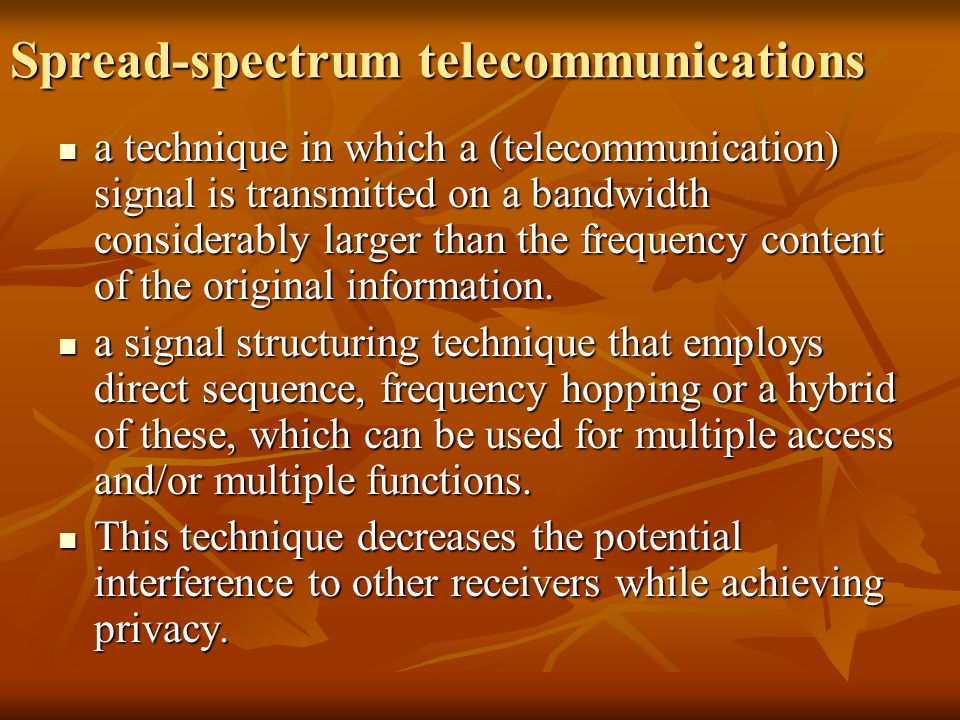 Spread-spectrum telecommunications

- a technique in which a (telecommunication) signal is transmitted on a bandwidth considerably larger than the frequency content of the original information.
- a signal structuring technique that employs direct sequence, frequency hopping or a hybrid of these, which can be used for multiple access and/or multiple functions.
- This technique decreases the potential interference to other receivers while achieving privacy.